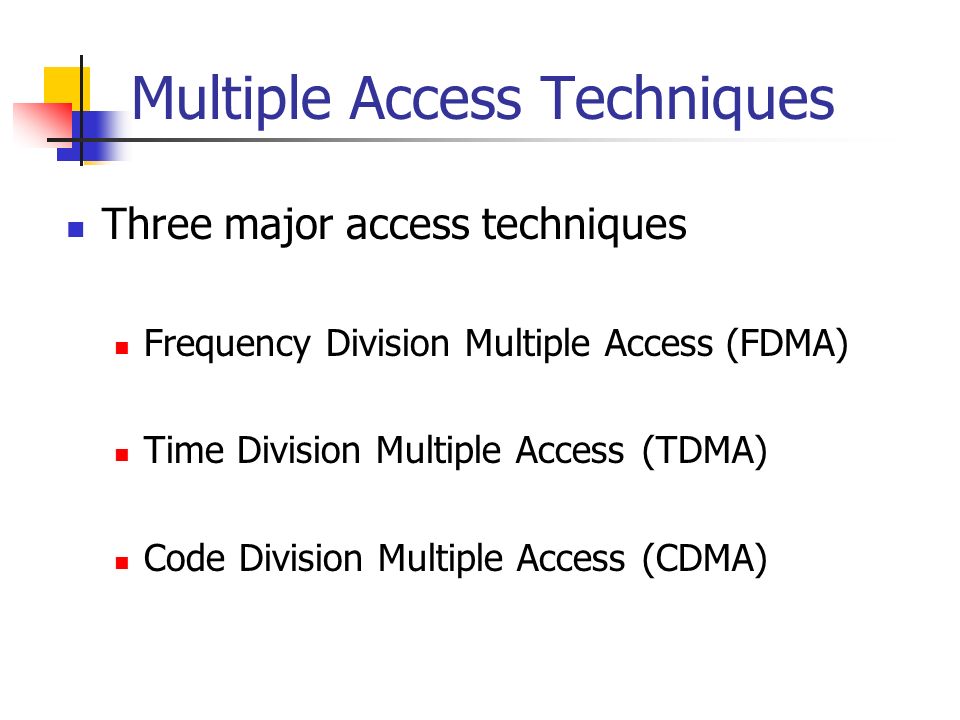 Multiple Access Techniques

Three major access techniques

Frequency Division Multiple Access (FDMA)

Time Division Multiple Access (TDMA)

Code Division Multiple Access (CDMA)